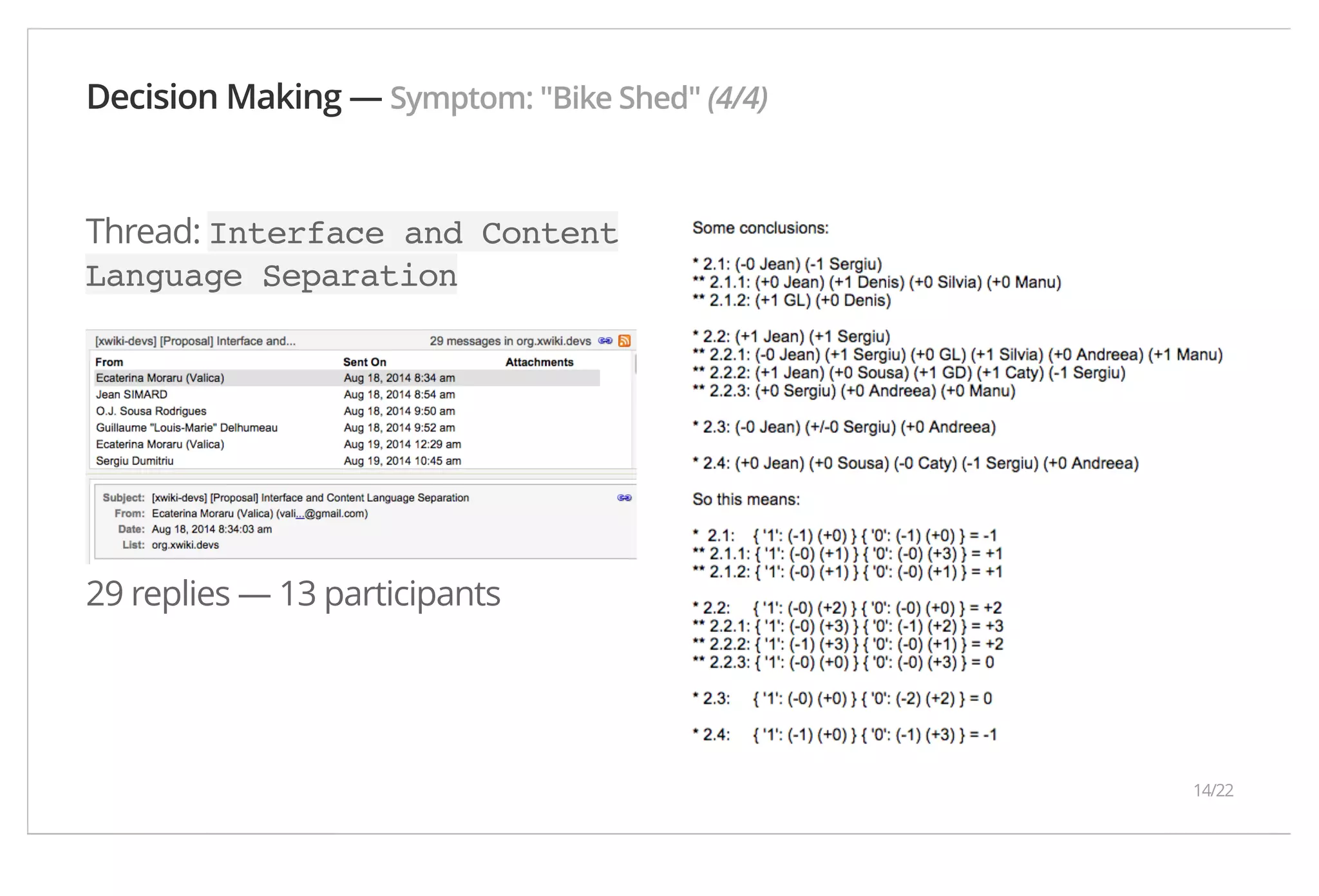 Decision Making — Symptom: "Bike Shed" (4/4)

Thread: Interface and Content Language Separation

[xwiki-devs] [Proposal] Interface and... 29 messages in org.xwiki.devs

| From | Sent On | Attachments |
|---|---|---|
| Ecaterina Moraru (Valica) | Aug 18, 2014 8:34 am | |
| Jean SIMARD | Aug 18, 2014 8:54 am | |
| O.J. Sousa Rodrigues | Aug 18, 2014 9:50 am | |
| Guillaume "Louis-Marie" Delhumeau | Aug 18, 2014 9:52 am | |
| Ecaterina Moraru (Valica) | Aug 19, 2014 12:29 am | |
| Sergiu Dumitriu | Aug 19, 2014 10:45 am | |

Subject: [xwiki-devs] [Proposal] Interface and Content Language Separation
From: Ecaterina Moraru (Valica) (vali...@gmail.com)
Date: Aug 18, 2014 8:34:03 am
List: org.xwiki.devs

29 replies — 13 participants

Some conclusions:

* 2.1: (-0 Jean) (-1 Sergiu)
** 2.1.1: (+0 Jean) (+1 Denis) (+0 Silvia) (+0 Manu)
** 2.1.2: (+1 GL) (+0 Denis)

* 2.2: (+1 Jean) (+1 Sergiu)
** 2.2.1: (-0 Jean) (+1 Sergiu) (+0 GL) (+1 Silvia) (+0 Andreea) (+1 Manu)
** 2.2.2: (+1 Jean) (+0 Sousa) (+1 GD) (+1 Caty) (-1 Sergiu)
** 2.2.3: (+0 Sergiu) (+0 Andreea) (+0 Manu)

* 2.3: (-0 Jean) (+/-0 Sergiu) (+0 Andreea)

* 2.4: (+0 Jean) (+0 Sousa) (-0 Caty) (-1 Sergiu) (+0 Andreea)

So this means:

* 2.1: { '1': (-1) (+0) } { '0': (-1) (+0) } = -1
** 2.1.1: { '1': (-0) (+1) } { '0': (-0) (+3) } = +1
** 2.1.2: { '1': (-0) (+1) } { '0': (-0) (+1) } = +1

* 2.2: { '1': (-0) (+2) } { '0': (-0) (+0) } = +2
** 2.2.1: { '1': (-0) (+3) } { '0': (-1) (+2) } = +3
** 2.2.2: { '1': (-1) (+3) } { '0': (-0) (+1) } = +2
** 2.2.3: { '1': (-0) (+0) } { '0': (-0) (+3) } = 0

* 2.3: { '1': (-0) (+0) } { '0': (-2) (+2) } = 0

* 2.4: { '1': (-1) (+0) } { '0': (-1) (+3) } = -1

14/22